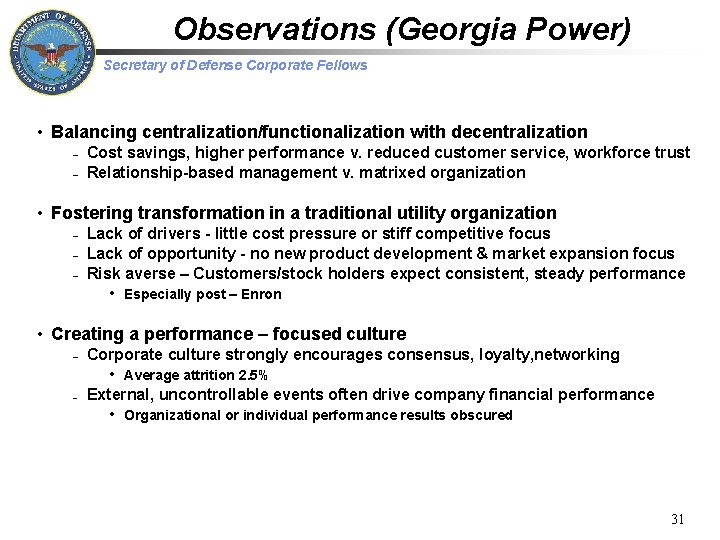 DEPARTMENT OF DEFENSE
UNITED STATES OF AMERICA

Observations (Georgia Power)

Secretary of Defense Corporate Fellows

• Balancing centralization/functionalization with decentralization
– Cost savings, higher performance v. reduced customer service, workforce trust
– Relationship-based management v. matrixed organization

• Fostering transformation in a traditional utility organization
– Lack of drivers - little cost pressure or stiff competitive focus
– Lack of opportunity - no new product development & market expansion focus
– Risk averse – Customers/stock holders expect consistent, steady performance
• Especially post – Enron

• Creating a performance – focused culture
– Corporate culture strongly encourages consensus, loyalty,networking
• Average attrition 2.5%
– External, uncontrollable events often drive company financial performance
• Organizational or individual performance results obscured

31